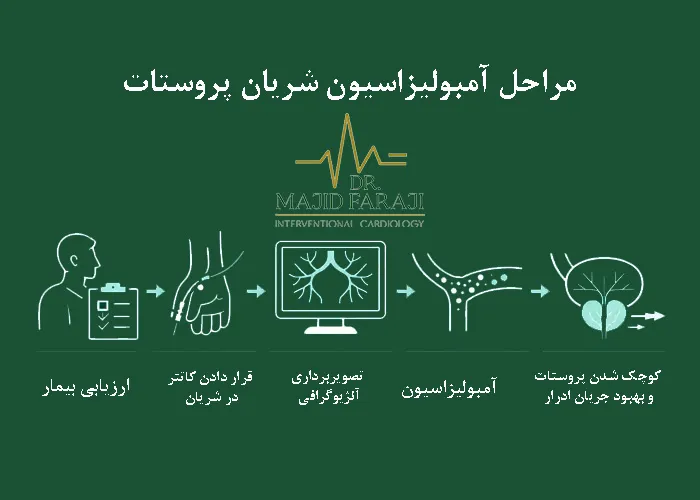 مراحل آمبولیزاسیون شریان پروستات

DR.
MAJID FARAJI
INTERVENTIONAL CARDIOLOGY

ارزیابی بیمار

قرار دادن کاتتر در شریان

تصویربرداری آنژیوگرافی

آمبولیزاسیون

کوچک شدن پروستات و بهبود جریان ادرار